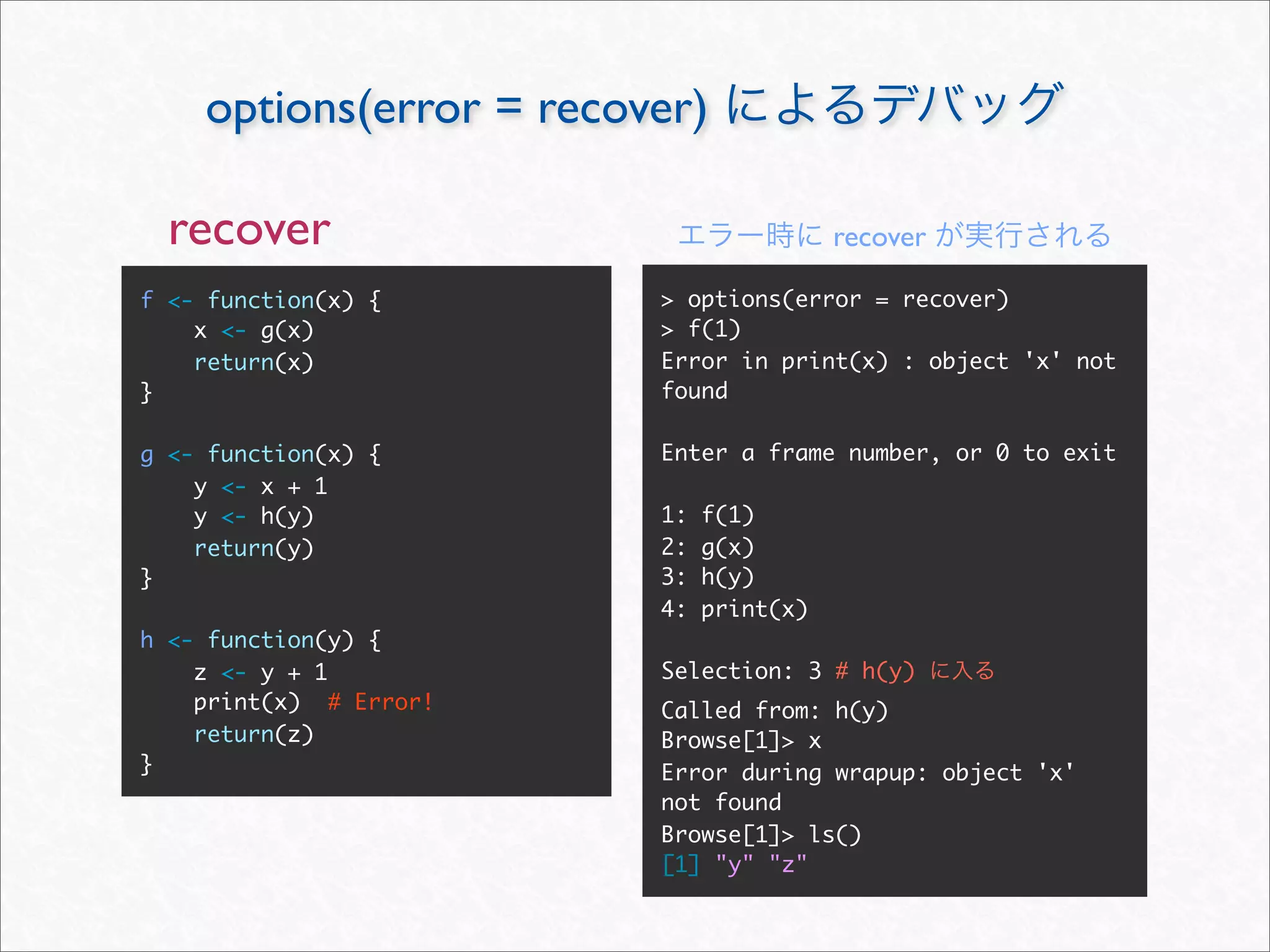 options(error = recover) によるデバッグ

recover

f <- function(x) {
    x <- g(x)
    return(x)
}

g <- function(x) {
    y <- x + 1
    y <- h(y)
    return(y)
}

h <- function(y) {
    z <- y + 1
    print(x)  # Error!
    return(z)
}

エラー時に recover が実行される

> options(error = recover)
> f(1)
Error in print(x) : object 'x' not found

Enter a frame number, or 0 to exit

1: f(1)
2: g(x)
3: h(y)
4: print(x)

Selection: 3 # h(y) に入る
Called from: h(y)
Browse[1]> x
Error during wrapup: object 'x' not found
Browse[1]> ls()
[1] "y" "z"